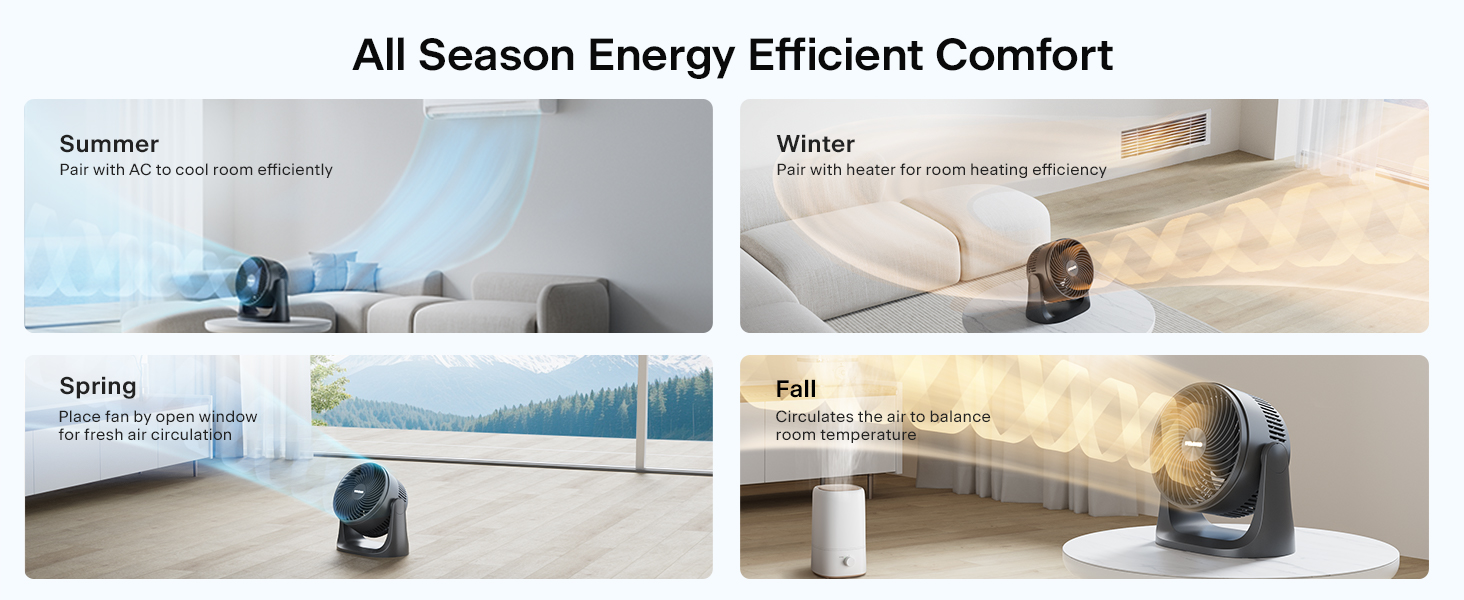 All Season Energy Efficient Comfort

Summer
Pair with AC to cool room efficiently

Winter
Pair with heater for room heating efficiency

Spring
Place fan by open window for fresh air circulation

Fall
Circulates the air to balance room temperature